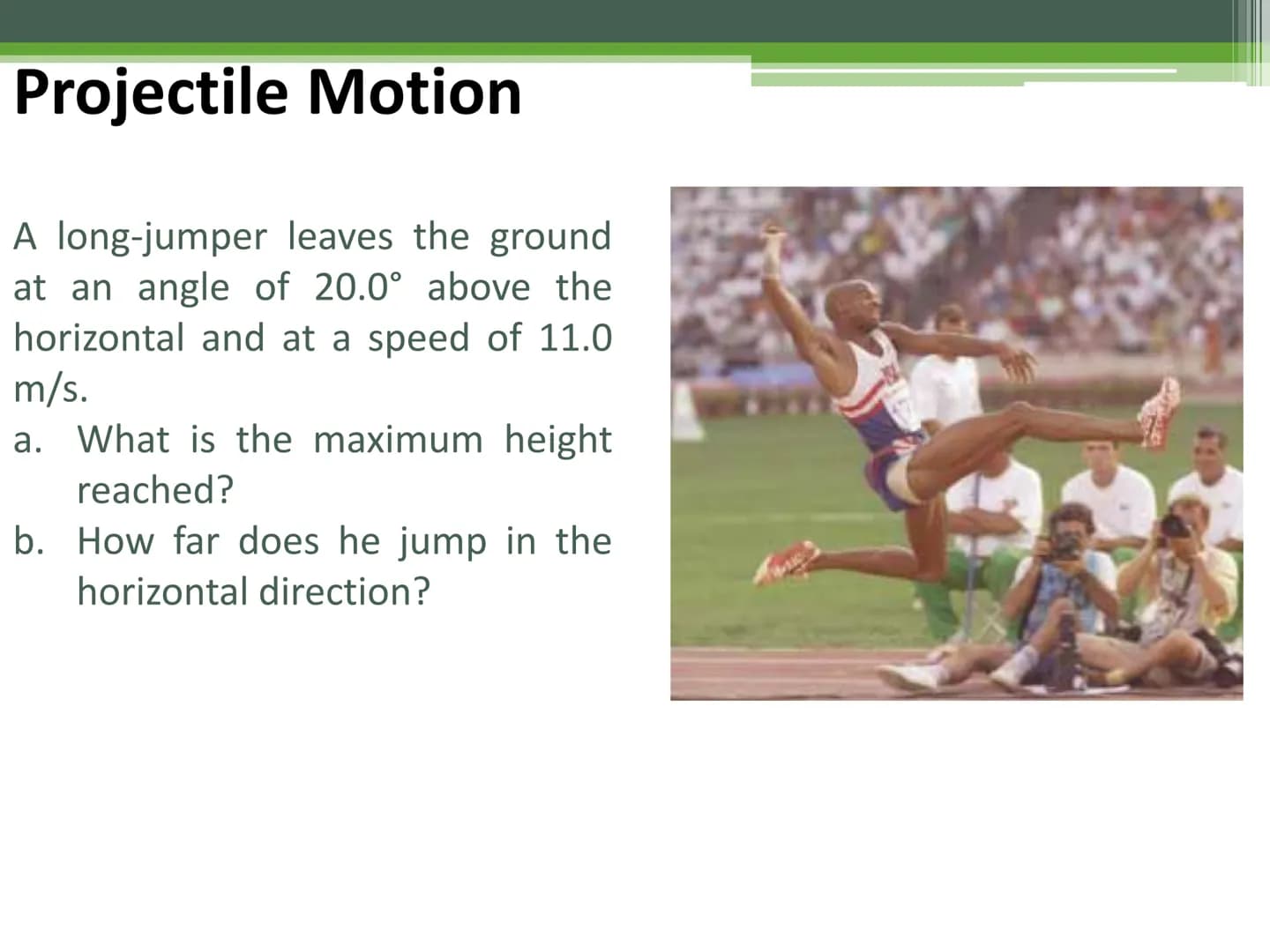 Projectile Motion

A long-jumper leaves the ground at an angle of 20.0° above the horizontal and at a speed of 11.0 m/s.

a. What is the maximum height reached?

b. How far does he jump in the horizontal direction?